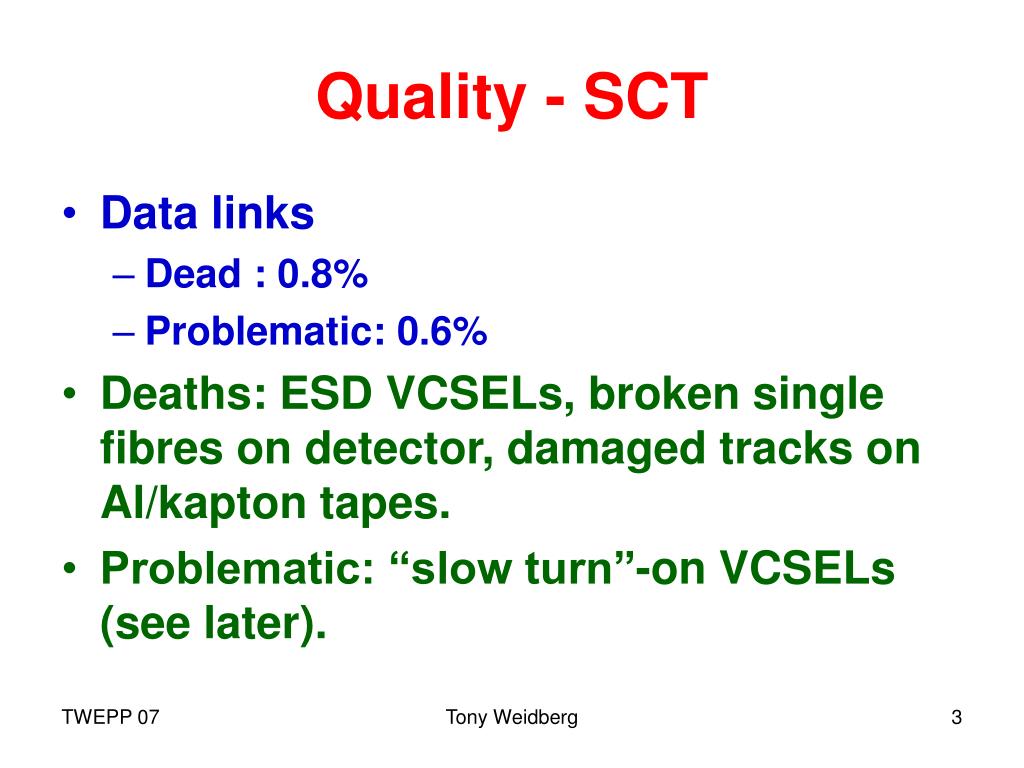 Quality - SCT

• Data links
– Dead : 0.8%
– Problematic: 0.6%
• Deaths: ESD VCSELs, broken single fibres on detector, damaged tracks on Al/kapton tapes.
• Problematic: “slow turn”-on VCSELs (see later).

TWEPP 07

Tony Weidberg

3